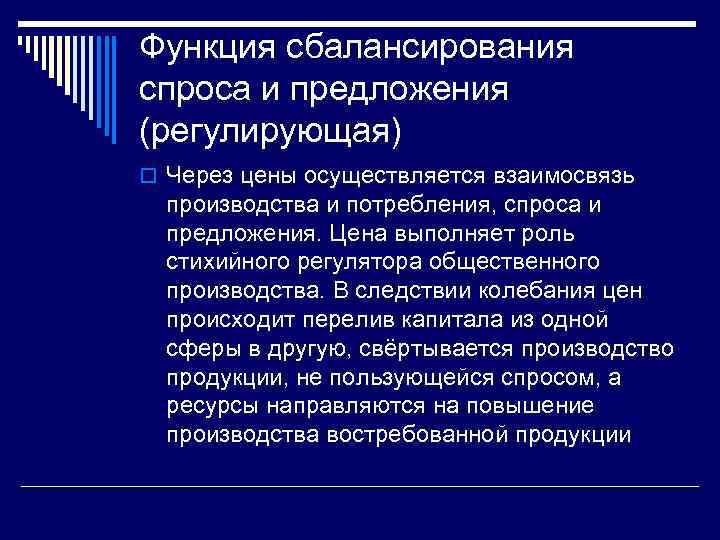 Функция сбалансирования спроса и предложения (регулирующая)

Через цены осуществляется взаимосвязь производства и потребления, спроса и предложения. Цена выполняет роль стихийного регулятора общественного производства. В следствии колебания цен происходит перелив капитала из одной сферы в другую, свёртывается производство продукции, не пользующейся спросом, а ресурсы направляются на повышение производства востребованной продукции